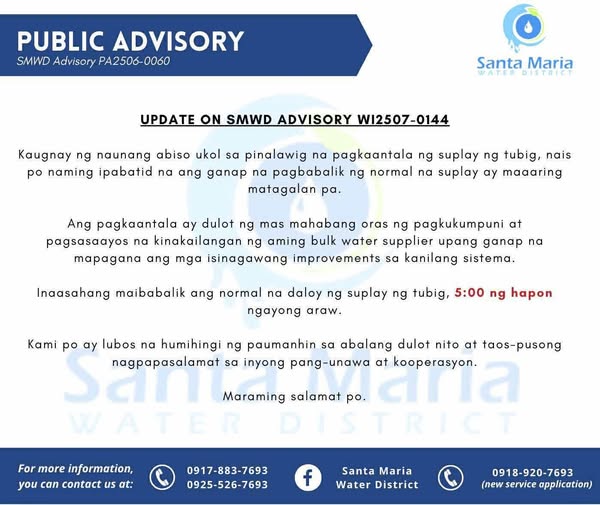 PUBLIC ADVISORY
SMWD Advisory PA2506-0060

Santa Maria
WATER DISTRICT

UPDATE ON SMWD ADVISORY WI2507-0144

Kaugnay ng naunang abiso ukol sa pinalawig na pagkaantala ng suplay ng tubig, nais po naming ipabatid na ang ganap na pagbabalik ng normal na suplay ay maaaring matagalan pa.

Ang pagkaantala ay dulot ng mas mahabang oras ng pagkukumpuni at pagsasaayos na kinakailangan ng aming bulk water supplier upang ganap na mapagana ang mga isinagawang improvements sa kanilang sistema.

Inaasahang maibabalik ang normal na daloy ng suplay ng tubig, 5:00 ng hapon ngayong araw.

Kami po ay lubos na humihingi ng paumanhin sa abalang dulot nito at taos-pusong nagpapasalamat sa inyong pang-unawa at kooperasyon.

Maraming salamat po.

Santa Maria
WATER DISTRICT

For more information, you can contact us at:
0917-883-7693
0925-526-7693
Santa Maria Water District
0918-920-7693
(new service application)